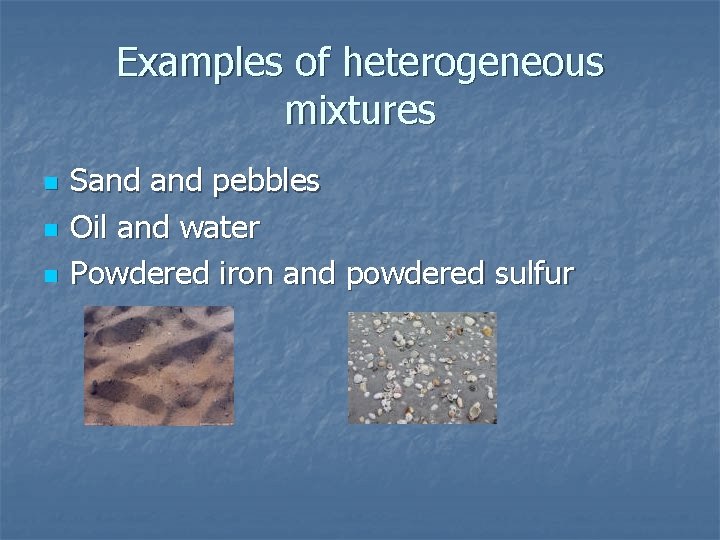 Examples of heterogeneous mixtures

- Sand and pebbles
- Oil and water
- Powdered iron and powdered sulfur